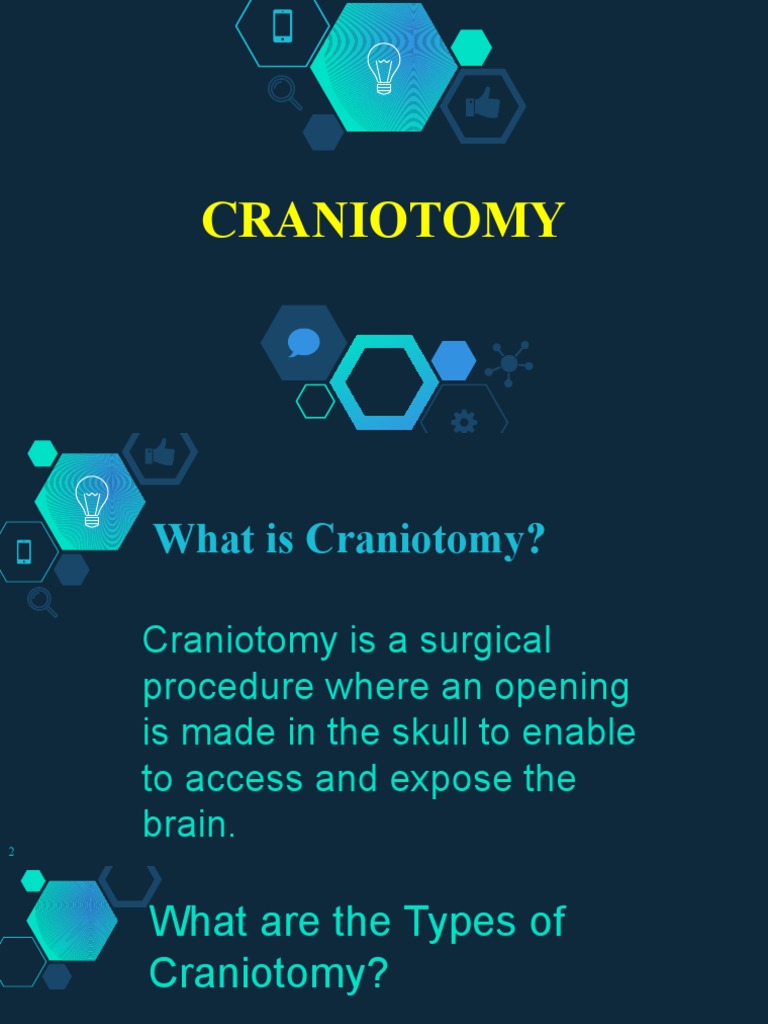 CRANIOTOMY

What is Craniotomy?

Craniotomy is a surgical procedure where an opening is made in the skull to enable to access and expose the brain.

2

What are the Types of Craniotomy?